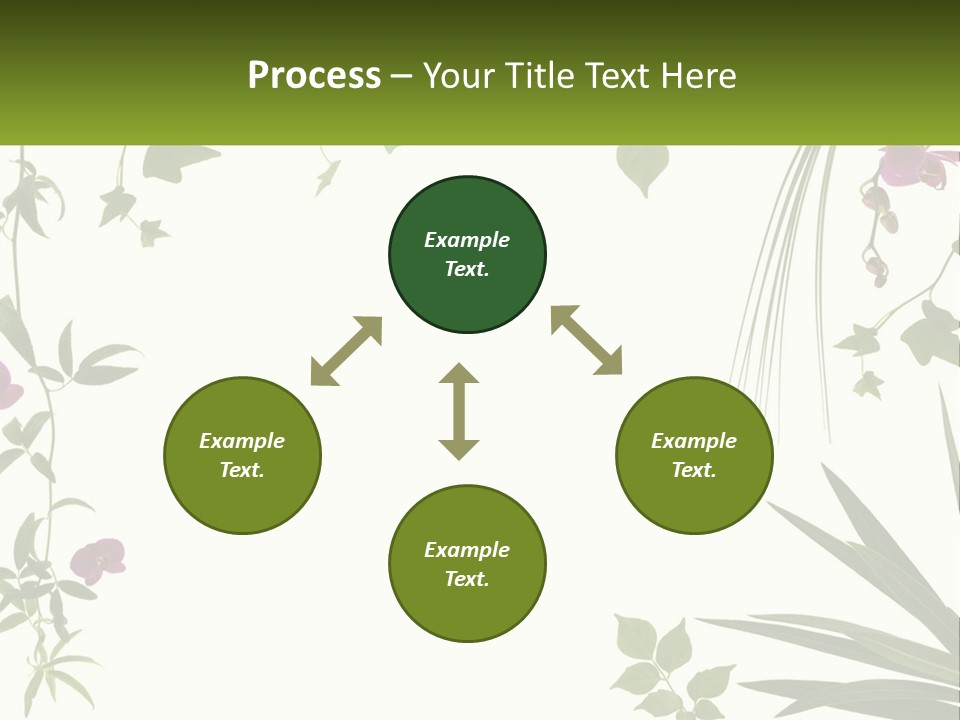 Process – Your Title Text Here

Example Text.

Example Text.

Example Text.

Example Text.